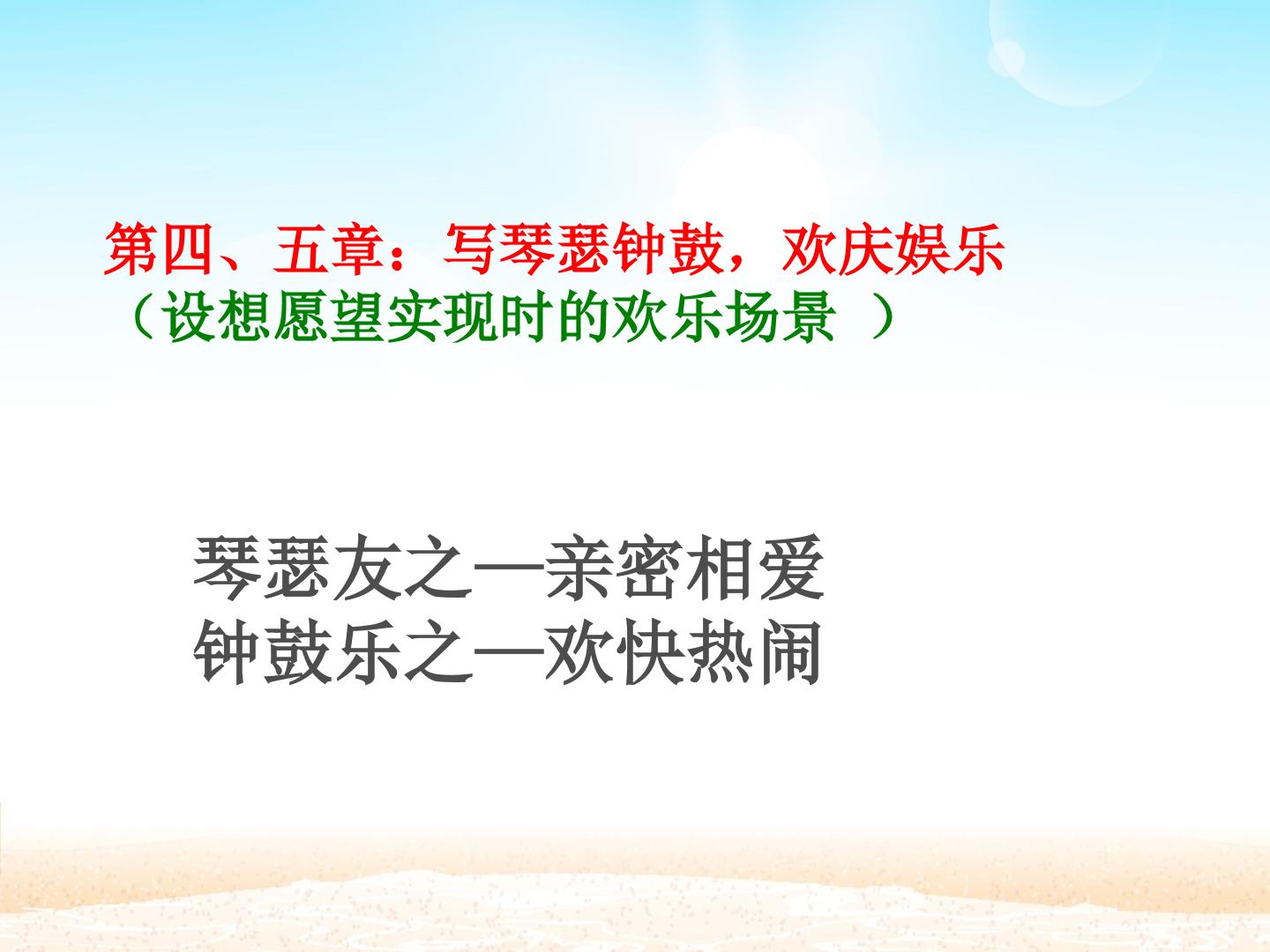 第四、五章：写琴瑟钟鼓，欢庆娱乐
（设想愿望实现时的欢乐场景 ）

琴瑟友之—亲密相爱
钟鼓乐之—欢快热闹